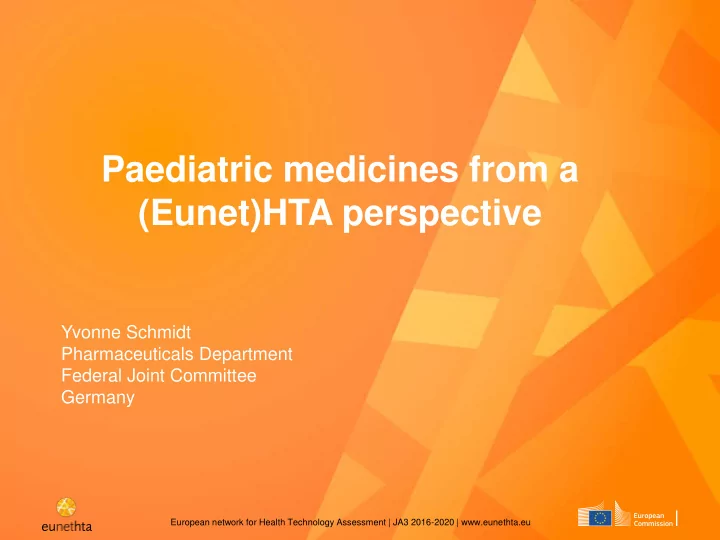 Paediatric medicines from a (Eunet)HTA perspective

Yvonne Schmidt
Pharmaceuticals Department
Federal Joint Committee
Germany

eunethta

European network for Health Technology Assessment | JA3 2016-2020 | www.eunethta.eu

European Commission